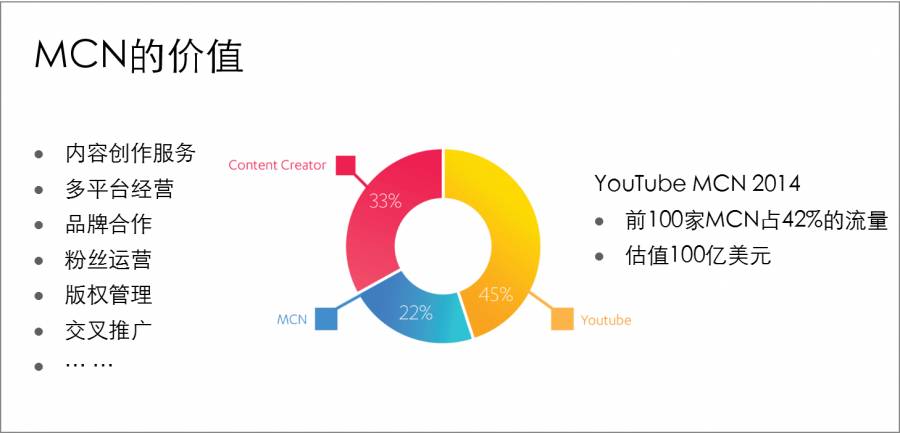 MCN的价值

- 内容创作服务
- 多平台经营
- 品牌合作
- 粉丝运营
- 版权管理
- 交叉推广
- … …

Content Creator
33%
MCN
22%
45%
Youtube

YouTube MCN 2014
- 前100家MCN占42%的流量
- 估值100亿美元